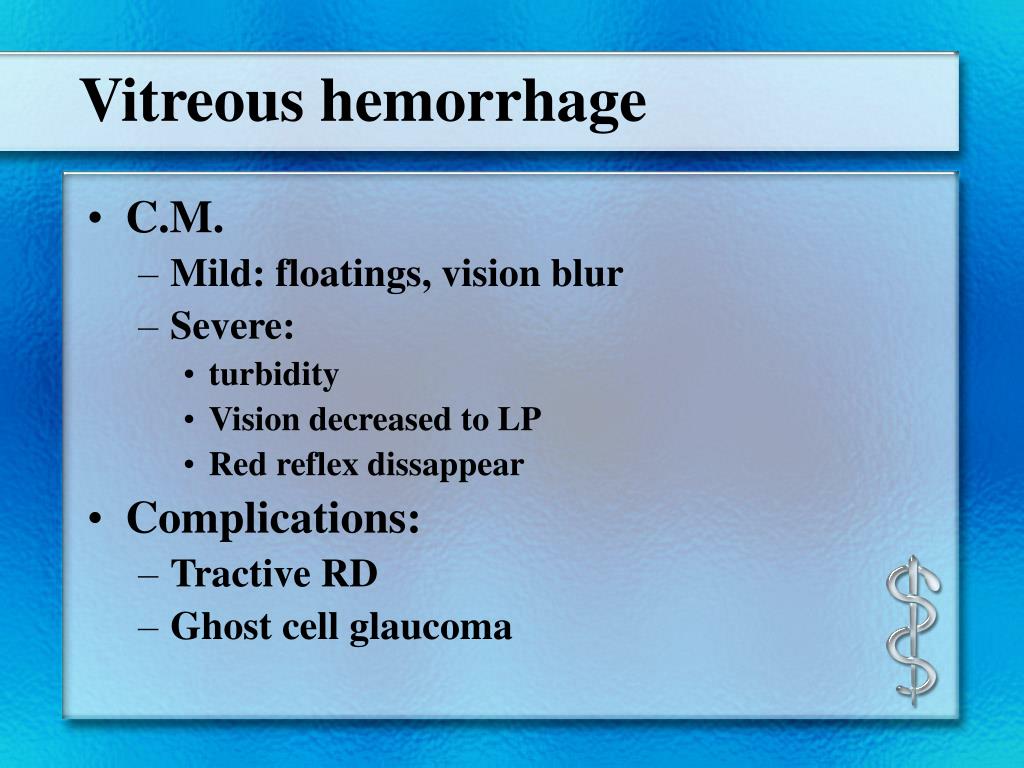 Vitreous hemorrhage

• C.M.
– Mild: floatings, vision blur
– Severe:
• turbidity
• Vision decreased to LP
• Red reflex dissappear
• Complications:
– Tractive RD
– Ghost cell glaucoma